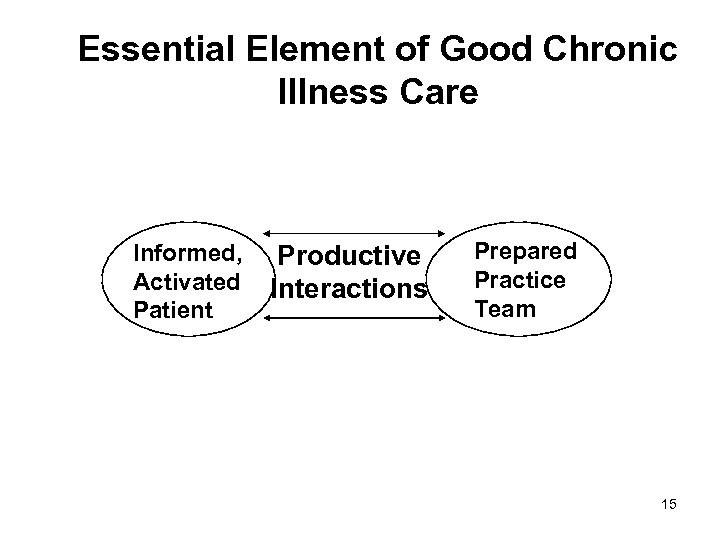 Essential Element of Good Chronic Illness Care

Informed, Activated Patient

Productive Interactions

Prepared Practice Team

15